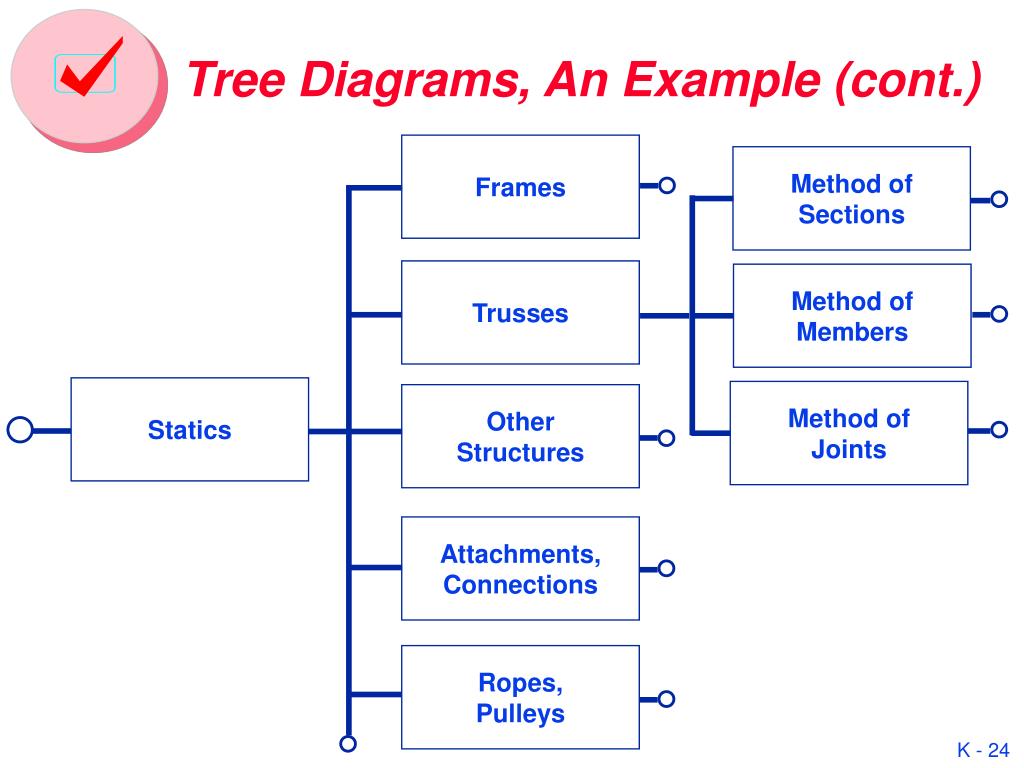 Tree Diagrams, An Example (cont.)

Statics

Frames

Trusses

Other Structures

Attachments, Connections

Ropes, Pulleys

Method of Sections

Method of Members

Method of Joints

K - 24